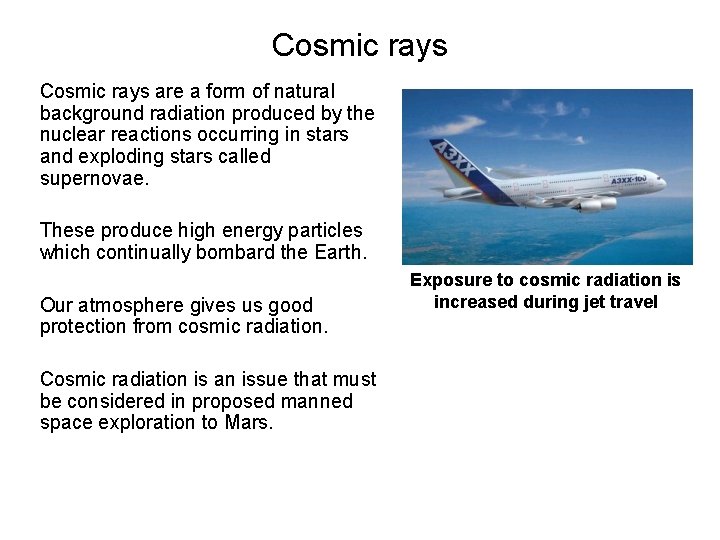 Cosmic rays

Cosmic rays are a form of natural background radiation produced by the nuclear reactions occurring in stars and exploding stars called supernovae.

These produce high energy particles which continually bombard the Earth.

Our atmosphere gives us good protection from cosmic radiation.

Cosmic radiation is an issue that must be considered in proposed manned space exploration to Mars.

A3XX

A3XX-100

Exposure to cosmic radiation is increased during jet travel